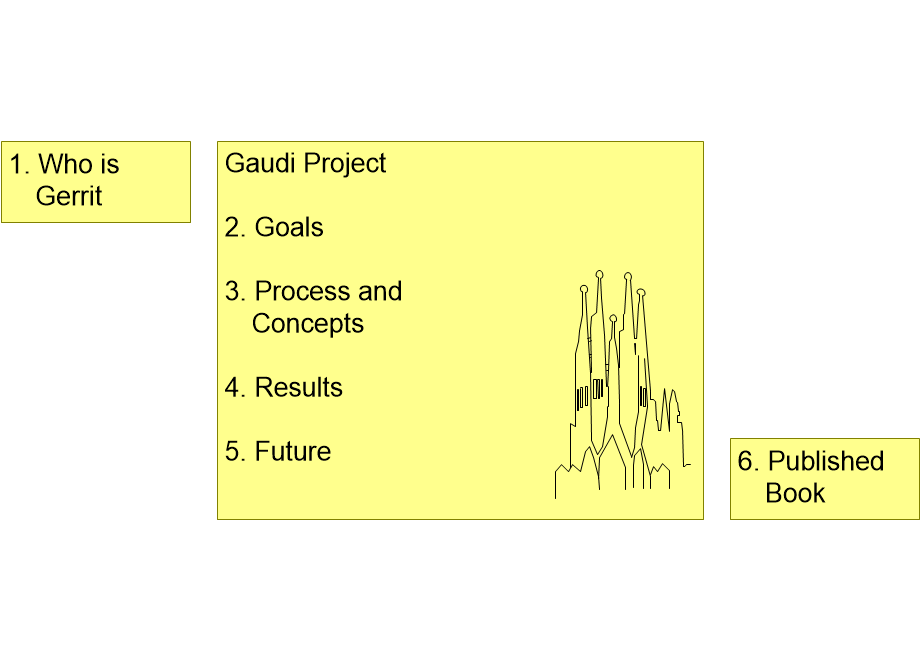 1. Who is Gerrit

Gaudi Project

2. Goals

3. Process and Concepts

4. Results

5. Future

6. Published Book